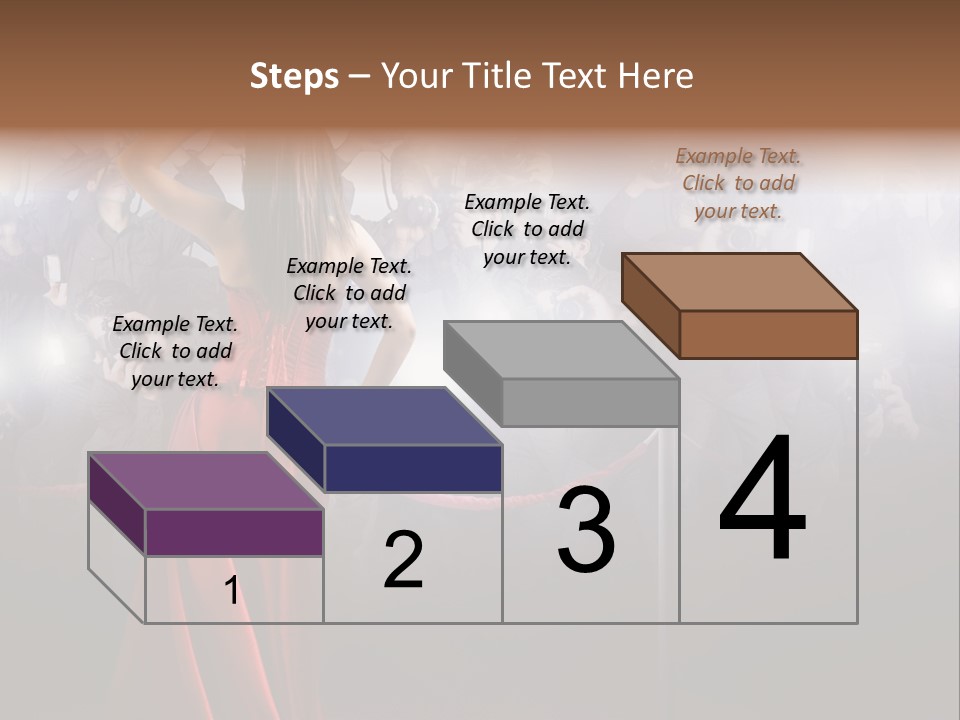 Steps – Your Title Text Here

Example Text. Click to add your text.

Example Text. Click to add your text.

Example Text. Click to add your text.

Example Text. Click to add your text.

1

2

3

4